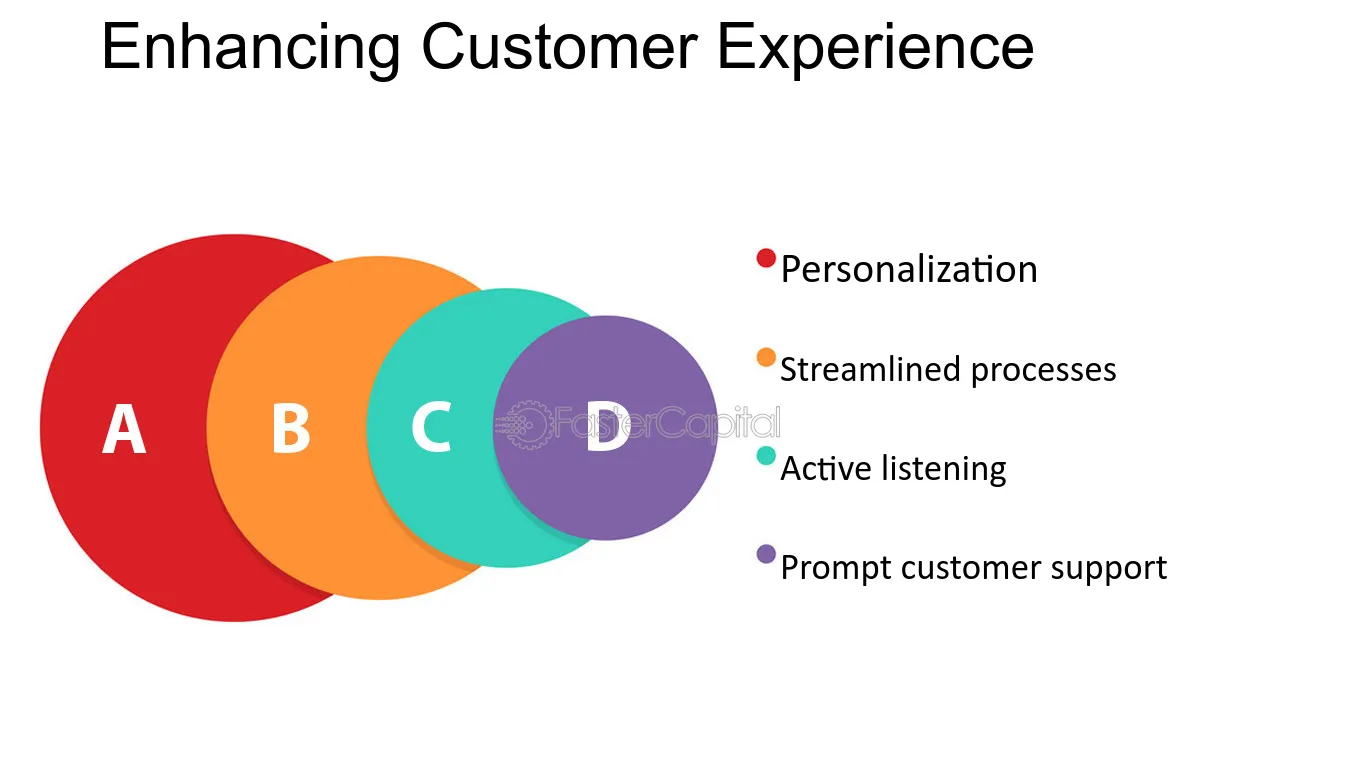 Enhancing Customer Experience

A

B

C

D

• Personalization

• Streamlined processes

• Active listening

• Prompt customer support

FasterCapital